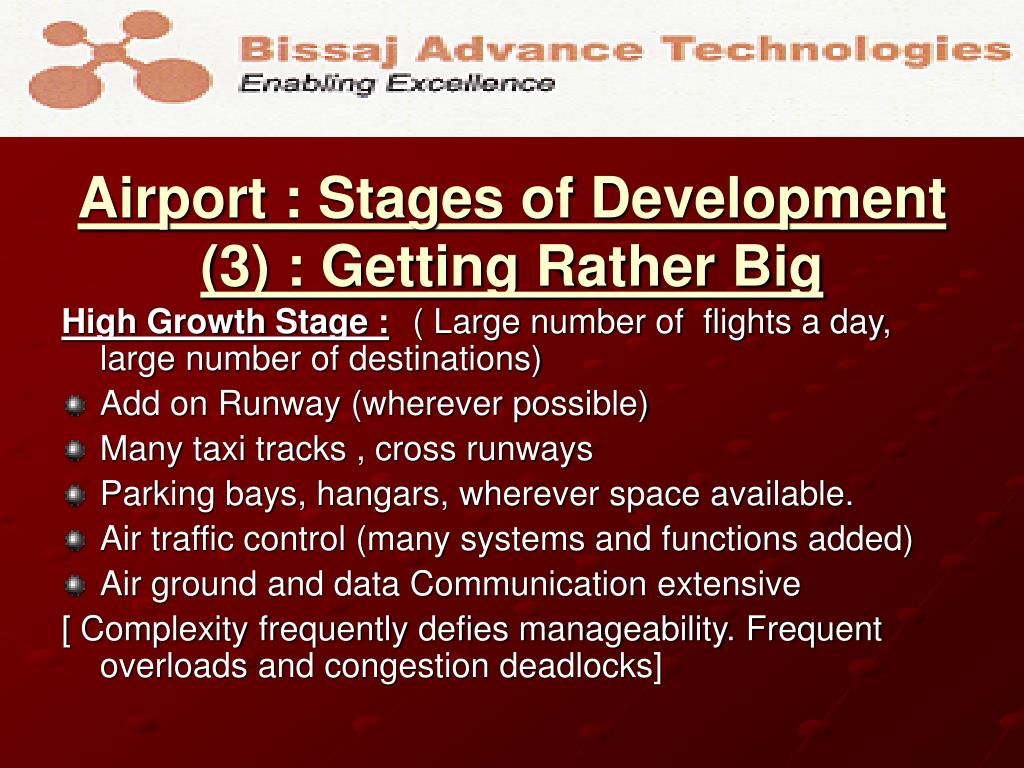 Bissaj Advance Technologies
Enabling Excellence

Airport : Stages of Development (3) : Getting Rather Big

High Growth Stage : ( Large number of flights a day, large number of destinations)

Add on Runway (wherever possible)
Many taxi tracks , cross runways
Parking bays, hangars, wherever space available.
Air traffic control (many systems and functions added)
Air ground and data Communication extensive

[ Complexity frequently defies manageability. Frequent overloads and congestion deadlocks]